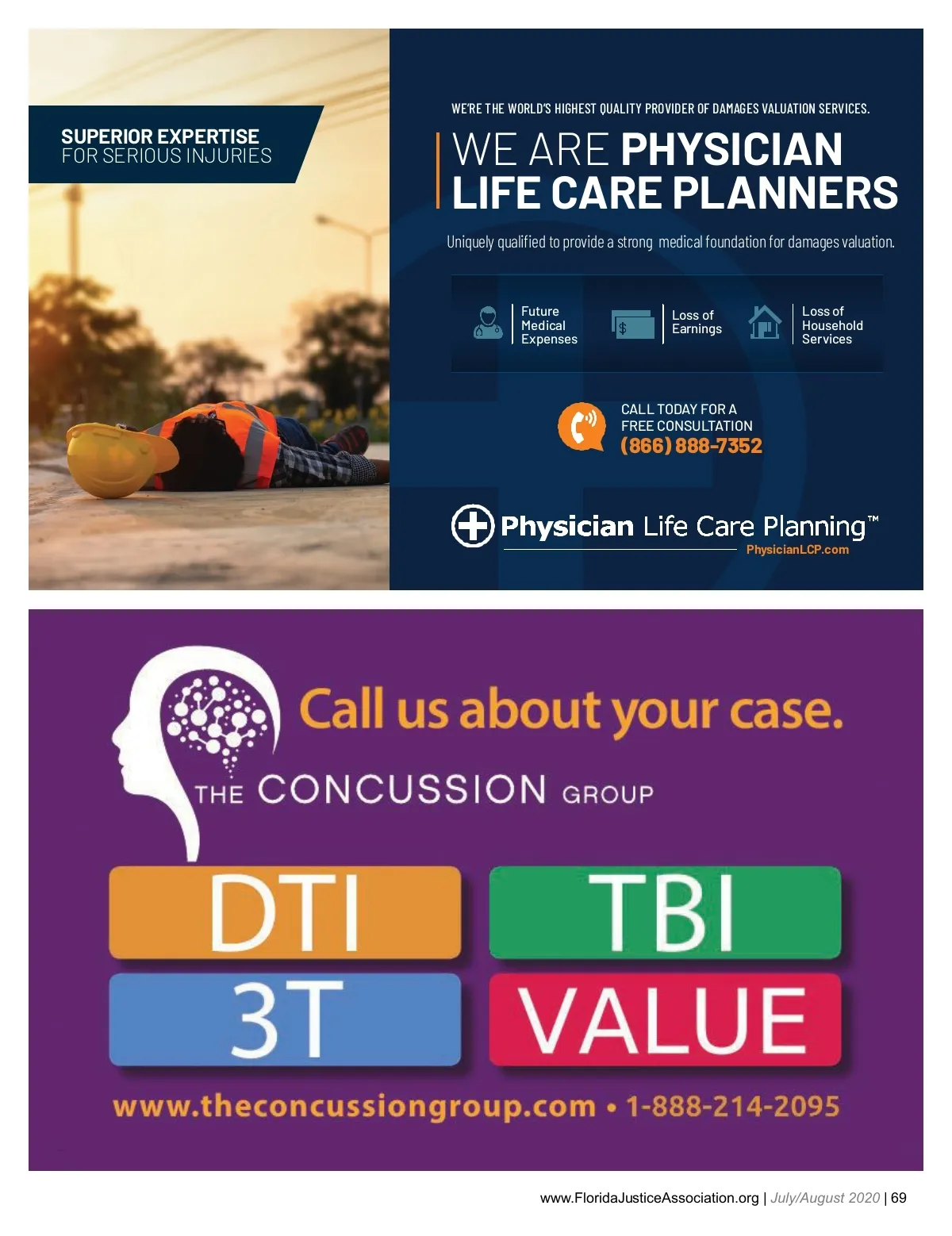 SUPERIOR EXPERTISE
FOR SERIOUS INJURIES

WE'RE THE WORLD'S HIGHEST QUALITY PROVIDER OF DAMAGES VALUATION SERVICES.

WE ARE PHYSICIAN LIFE CARE PLANNERS

Uniquely qualified to provide a strong medical foundation for damages valuation.

Future Medical Expenses

Loss of Earnings

Loss of Household Services

CALL TODAY FOR A FREE CONSULTATION
(866) 888-7352

Physician Life Care Planning™
PhysicianLCP.com

Call us about your case.

THE CONCUSSION GROUP

DTI

TBI

3T

VALUE

www.theconcussiongroup.com • 1-888-214-2095

www.FloridaJusticeAssociation.org | July/August 2020 | 69